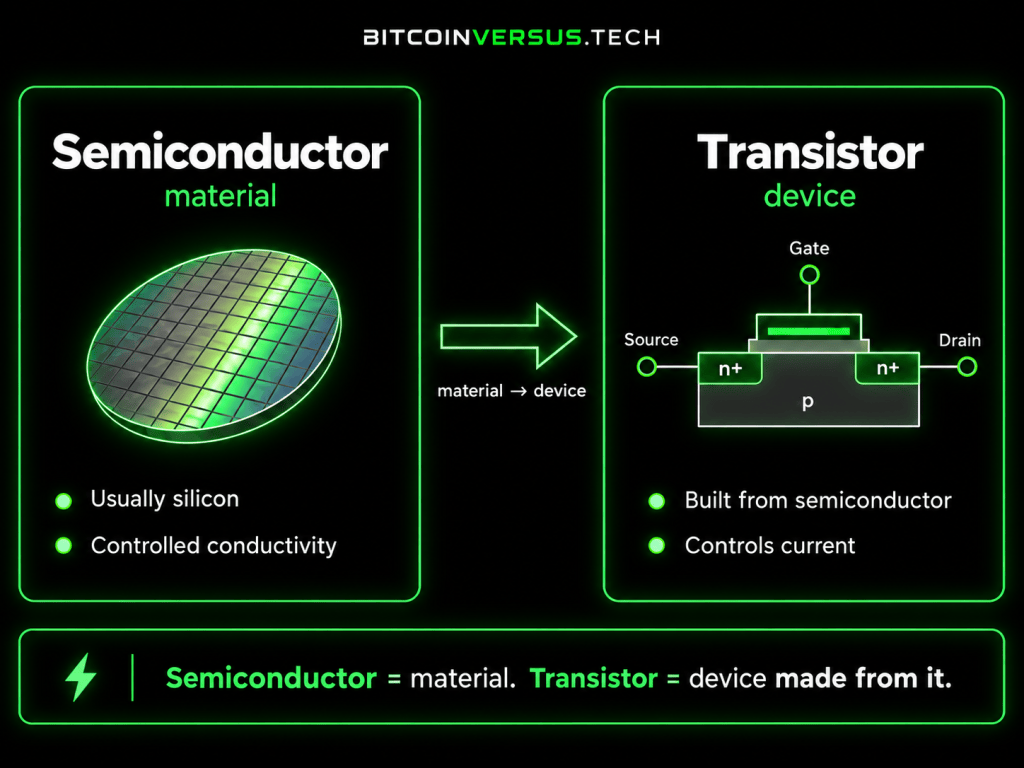 BITCOINVERSUS.TECH

Semiconductor
material

Usually silicon
Controlled conductivity

material → device

Transistor
device

Gate
Source
Drain
n+
n+
p

Built from semiconductor
Controls current

Semiconductor = material. Transistor = device made from it.